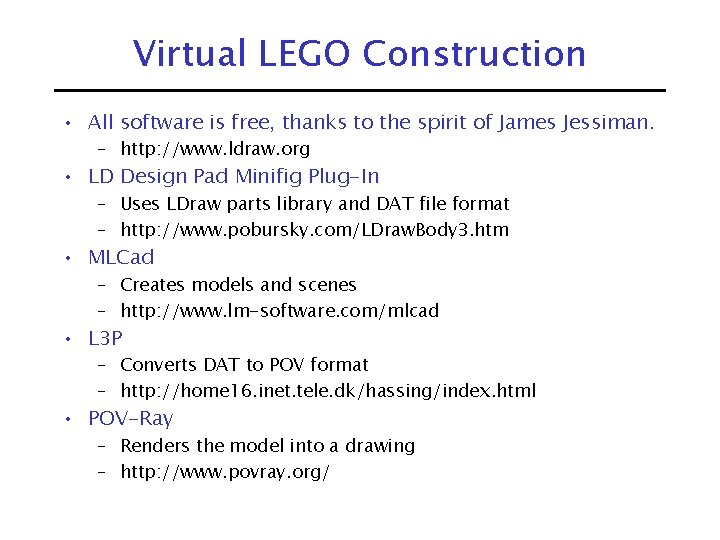 Virtual LEGO Construction

• All software is free, thanks to the spirit of James Jessiman.
  – http://www.ldraw.org
• LD Design Pad Minifig Plug-In
  – Uses LDraw parts library and DAT file format
  – http://www.pobursky.com/LDrawBody3.htm
• MLCad
  – Creates models and scenes
  – http://www.lm-software.com/mlcad
• L3P
  – Converts DAT to POV format
  – http://home16.inet.tele.dk/hassing/index.html
• POV-Ray
  – Renders the model into a drawing
  – http://www.povray.org/